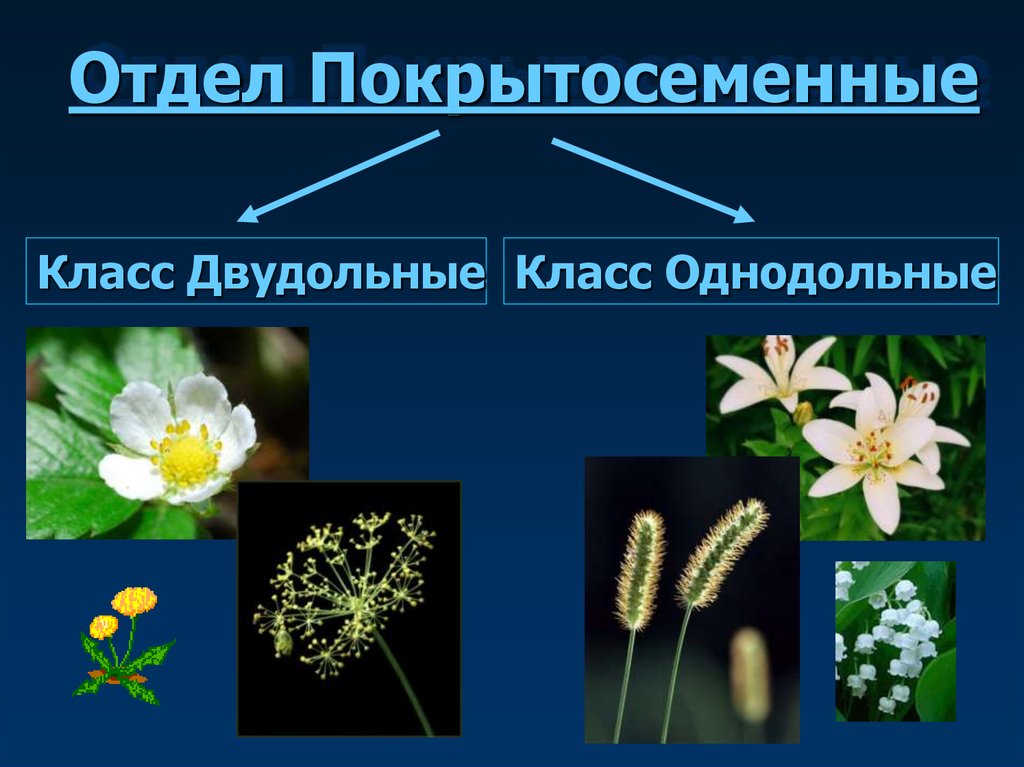 Отдел Покрытосеменные

Класс Двудольные

Класс Однодольные